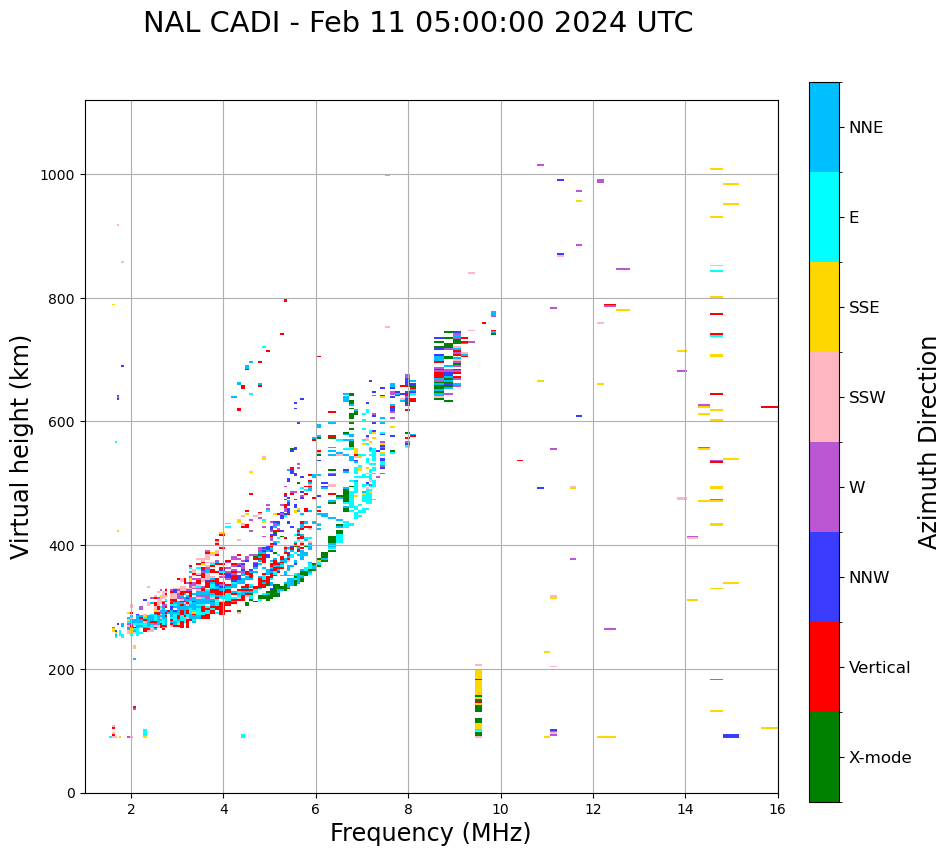 NAL CADI - Feb 11 05:00:00 2024 UTC

Virtual height (km)

1000
800
600
400
200
0

2
4
6
8
10
12
14
16

Frequency (MHz)

NNE
E
SSE
SSW
W
NNW
Vertical
X-mode

Azimuth Direction